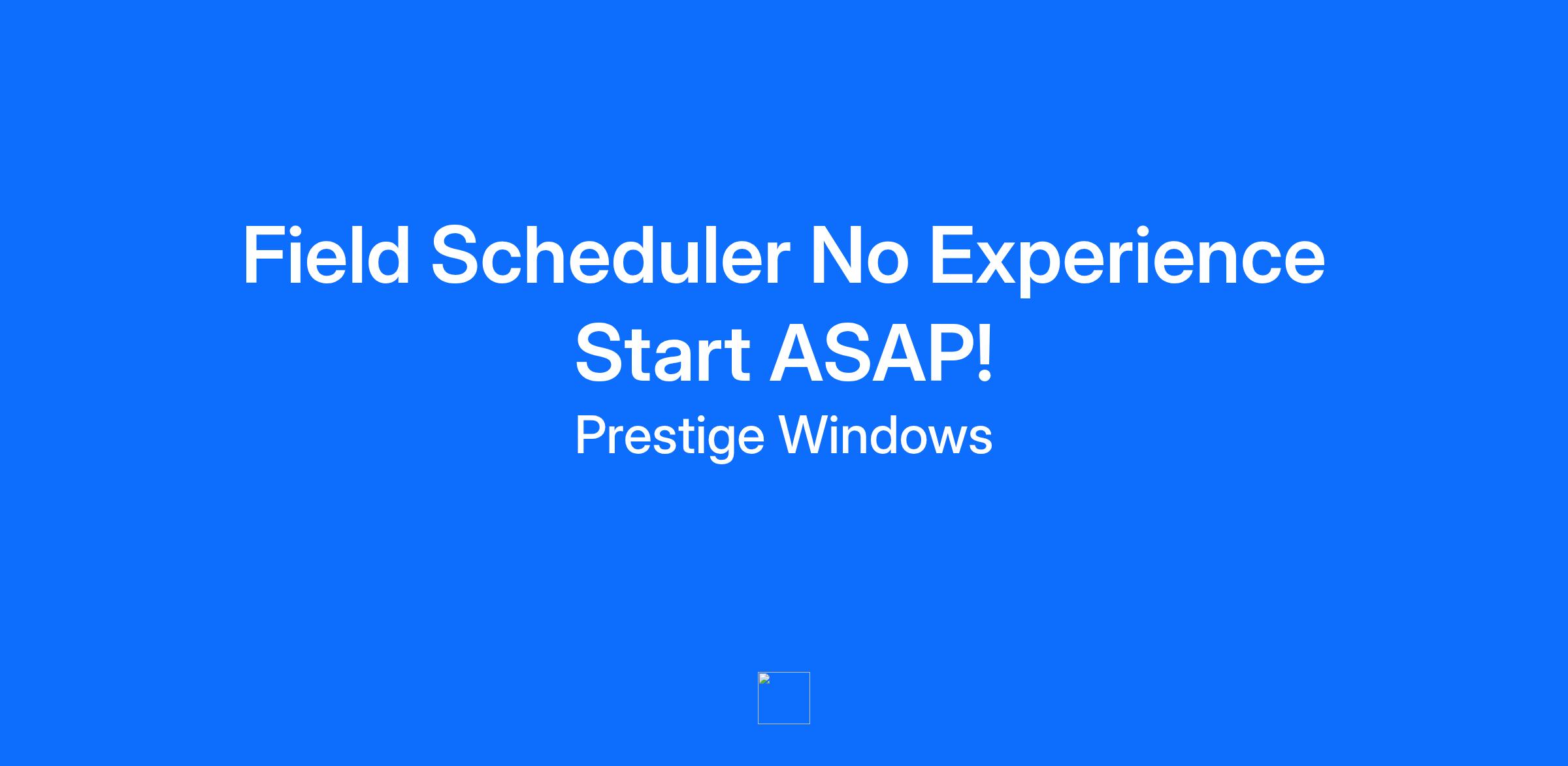 Field Scheduler No Experience Start ASAP!

Prestige Windows